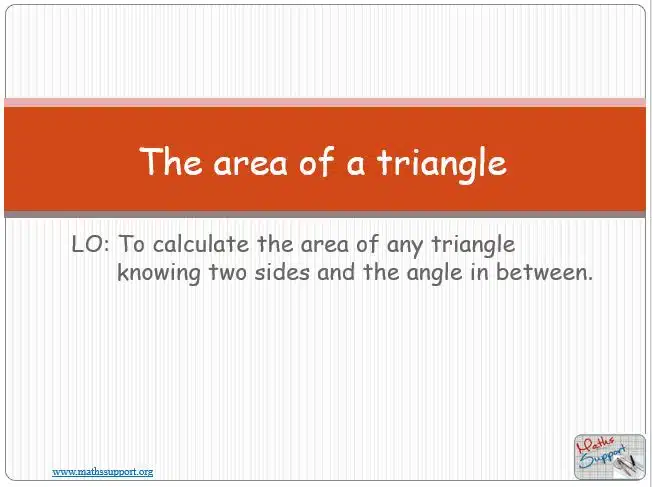 The area of a triangle

LO: To calculate the area of any triangle knowing two sides and the angle in between.

www.mathssupport.org

Maths Support